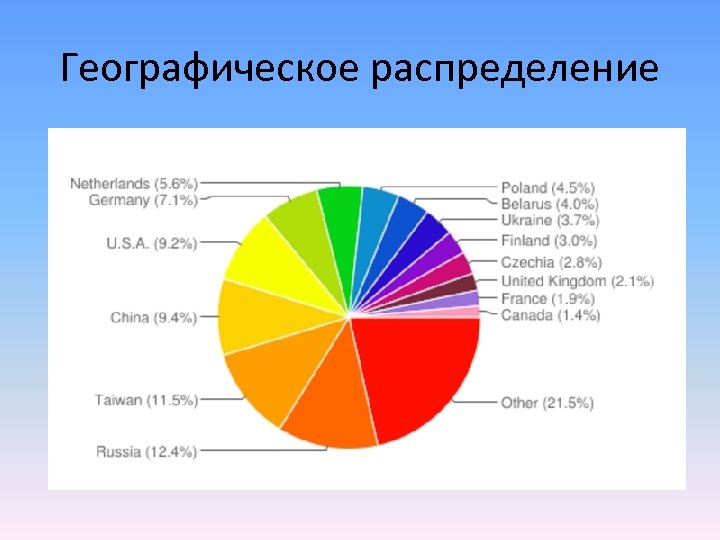 Географическое распределение

Netherlands (5.6%)
Germany (7.1%)
U.S.A. (9.2%)
China (9.4%)
Taiwan (11.5%)
Russia (12.4%)
Poland (4.5%)
Belarus (4.0%)
Ukraine (3.7%)
Finland (3.0%)
Czechia (2.8%)
United Kingdom (2.1%)
France (1.9%)
Canada (1.4%)
Other (21.5%)